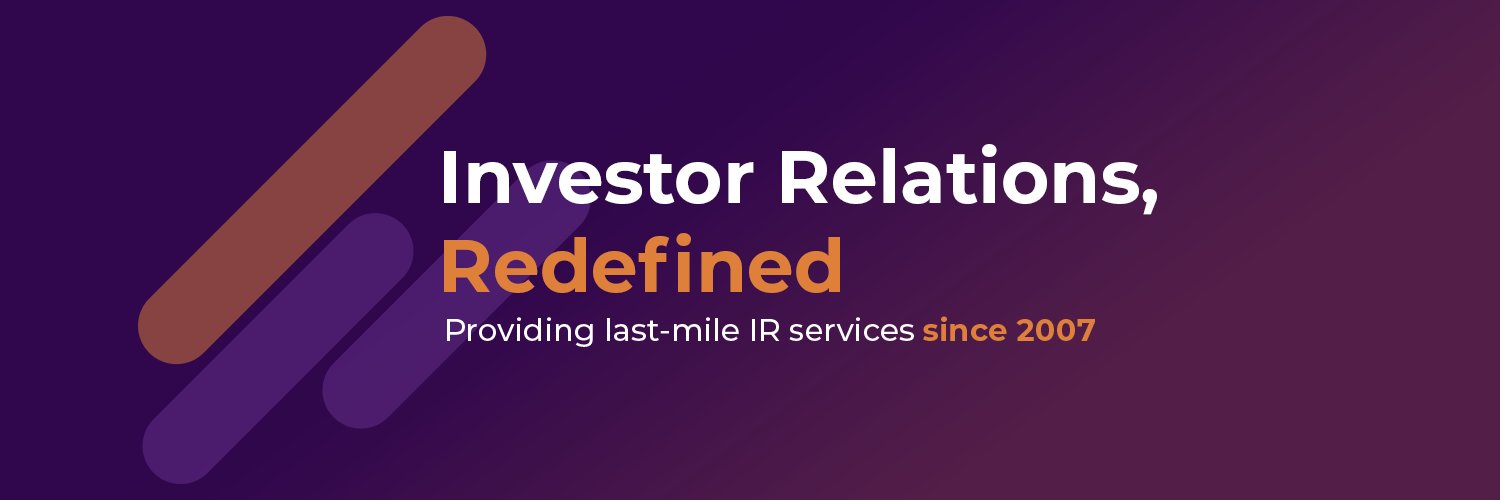 Investor Relations,
Redefined

Providing last-mile IR services since 2007